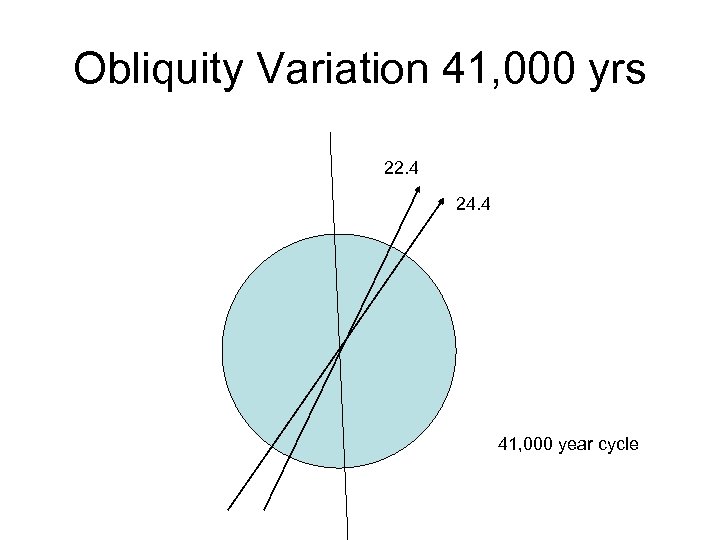 Obliquity Variation 41,000 yrs

22.4

24.4

41,000 year cycle